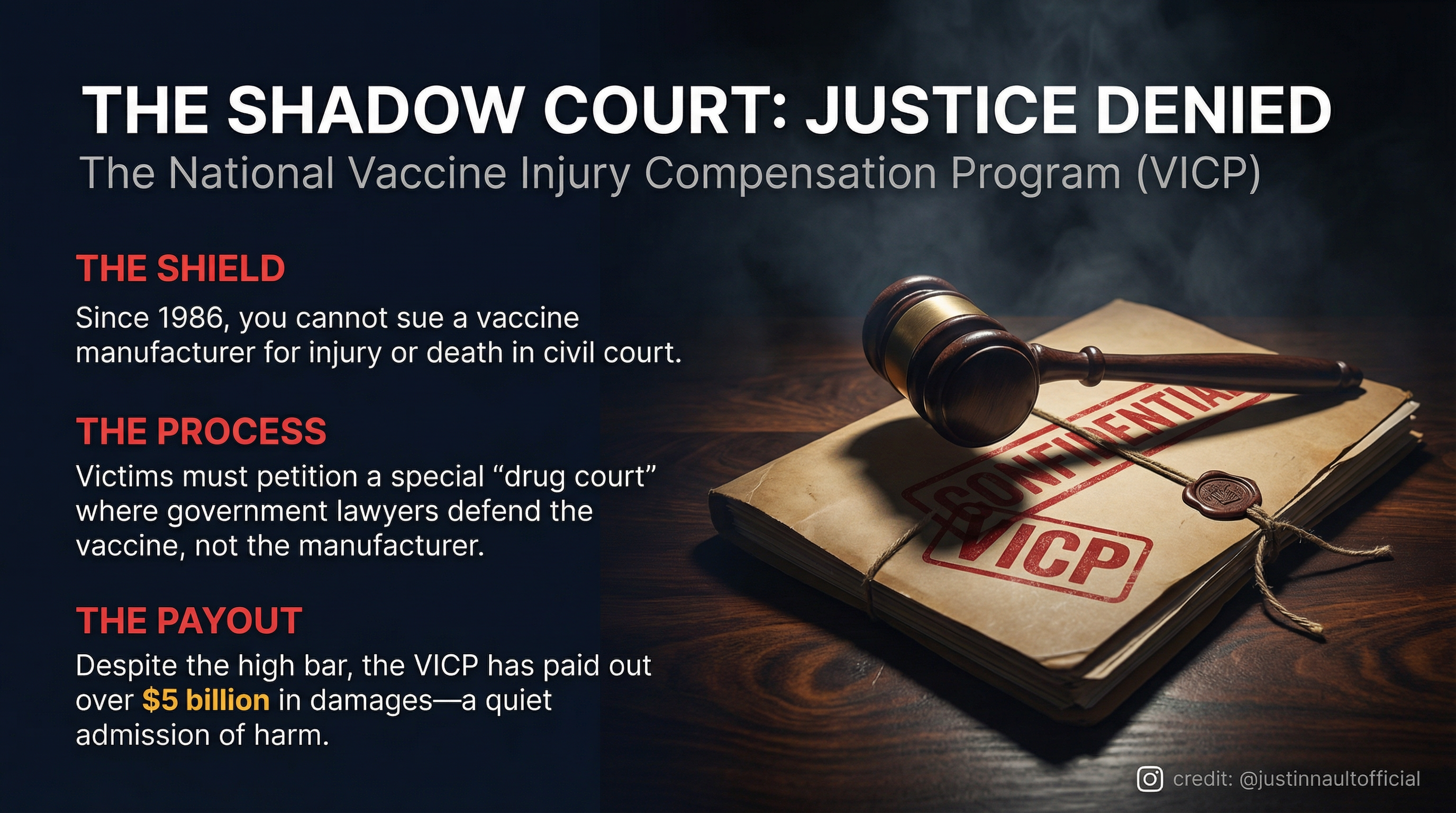 THE SHADOW COURT: JUSTICE DENIED
The National Vaccine Injury Compensation Program (VICP)

THE SHIELD
Since 1986, you cannot sue a vaccine manufacturer for injury or death in civil court.

THE PROCESS
Victims must petition a special “drug court” where government lawyers defend the vaccine, not the manufacturer.

THE PAYOUT
Despite the high bar, the VICP has paid out over $5 billion in damages—a quiet admission of harm.

CONFIDENTIAL
VICP

credit: @justinnaultofficial